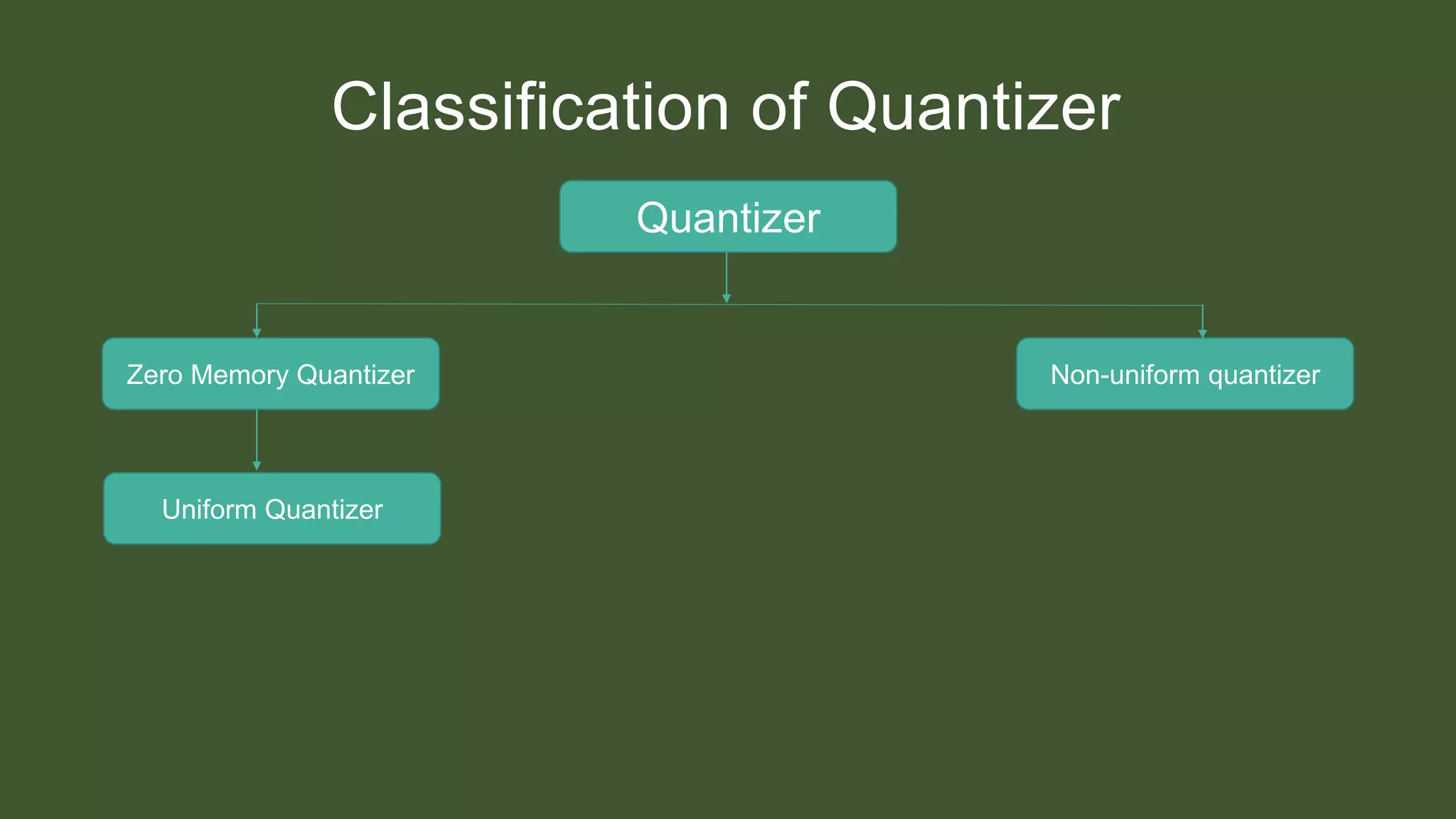 Classification of Quantizer

Quantizer

Zero Memory Quantizer

Non-uniform quantizer

Uniform Quantizer